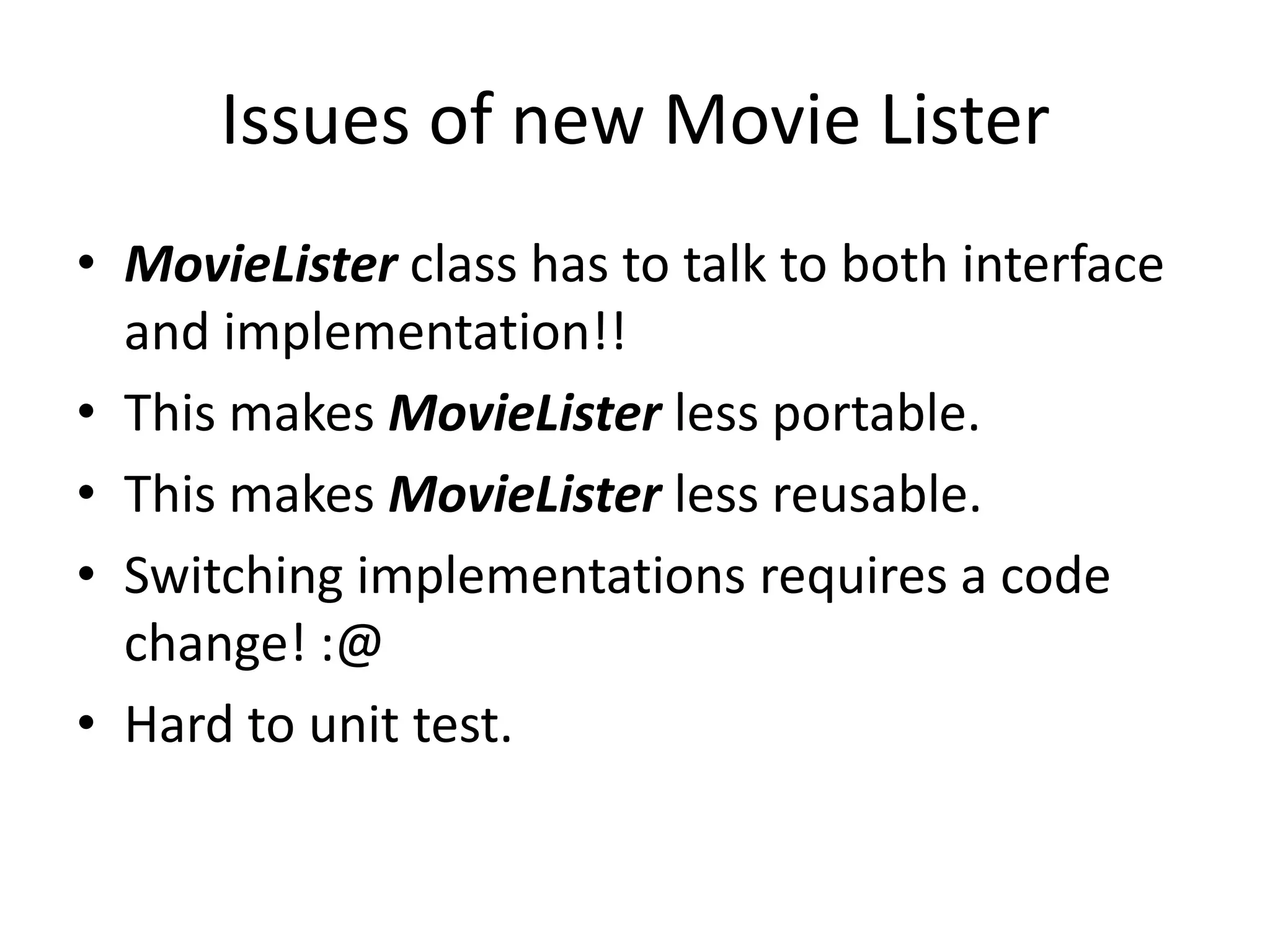 Issues of new Movie Lister

• MovieLister class has to talk to both interface and implementation!!
• This makes MovieLister less portable.
• This makes MovieLister less reusable.
• Switching implementations requires a code change! :@
• Hard to unit test.